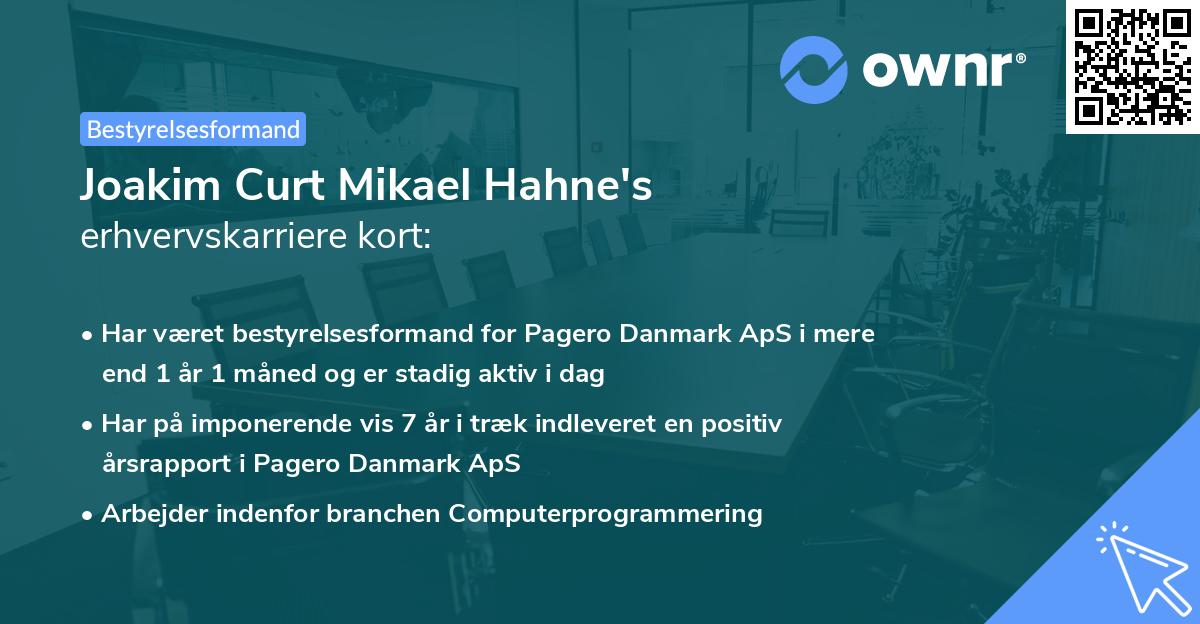 ownr®

Bestyrelsesformand

Joakim Curt Mikael Hahne's
erhvervskarriere kort:

• Har været bestyrelsesformand for Pagero Danmark ApS i mere end 1 år 1 måned og er stadig aktiv i dag

• Har på imponerende vis 7 år i træk indleveret en positiv årsrapport i Pagero Danmark ApS

• Arbejder indenfor branchen Computerprogrammering